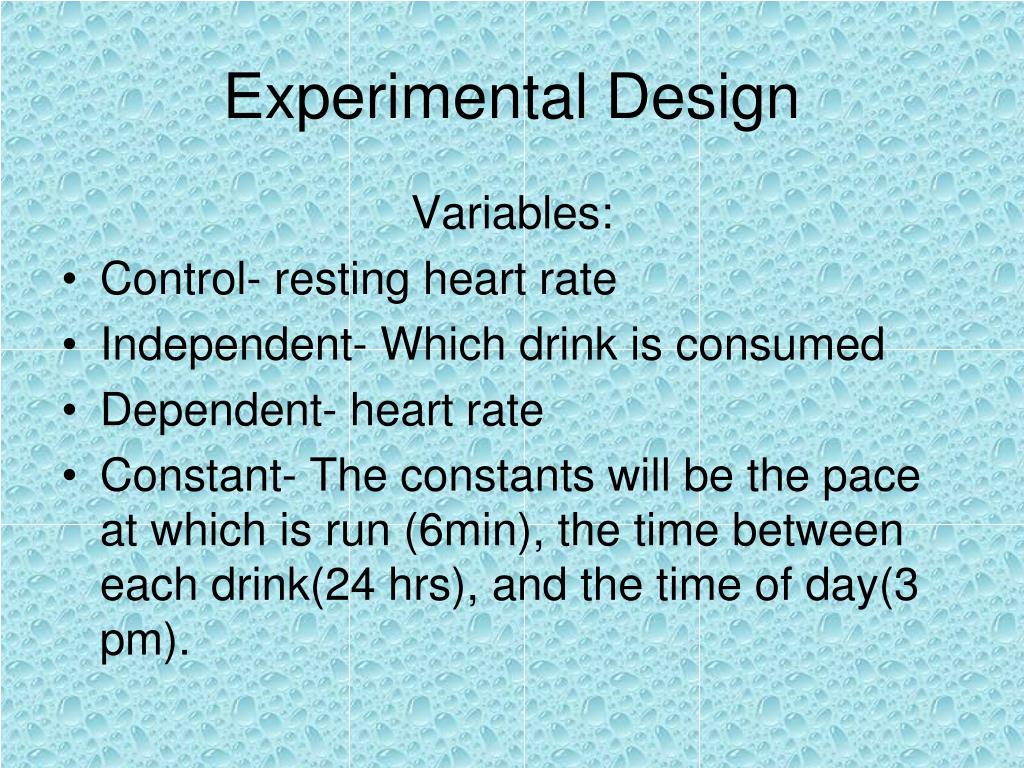 Experimental Design

Variables:

• Control- resting heart rate
• Independent- Which drink is consumed
• Dependent- heart rate
• Constant- The constants will be the pace at which is run (6min), the time between each drink(24 hrs), and the time of day(3 pm).